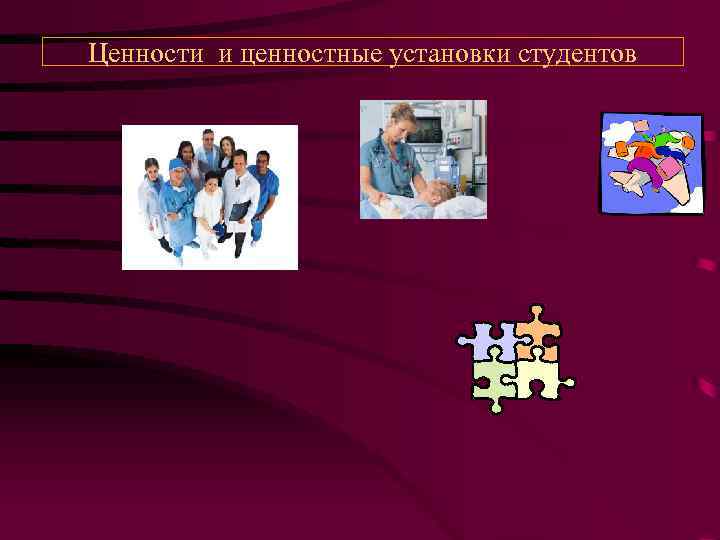 Ценности и ценностные установки студентов